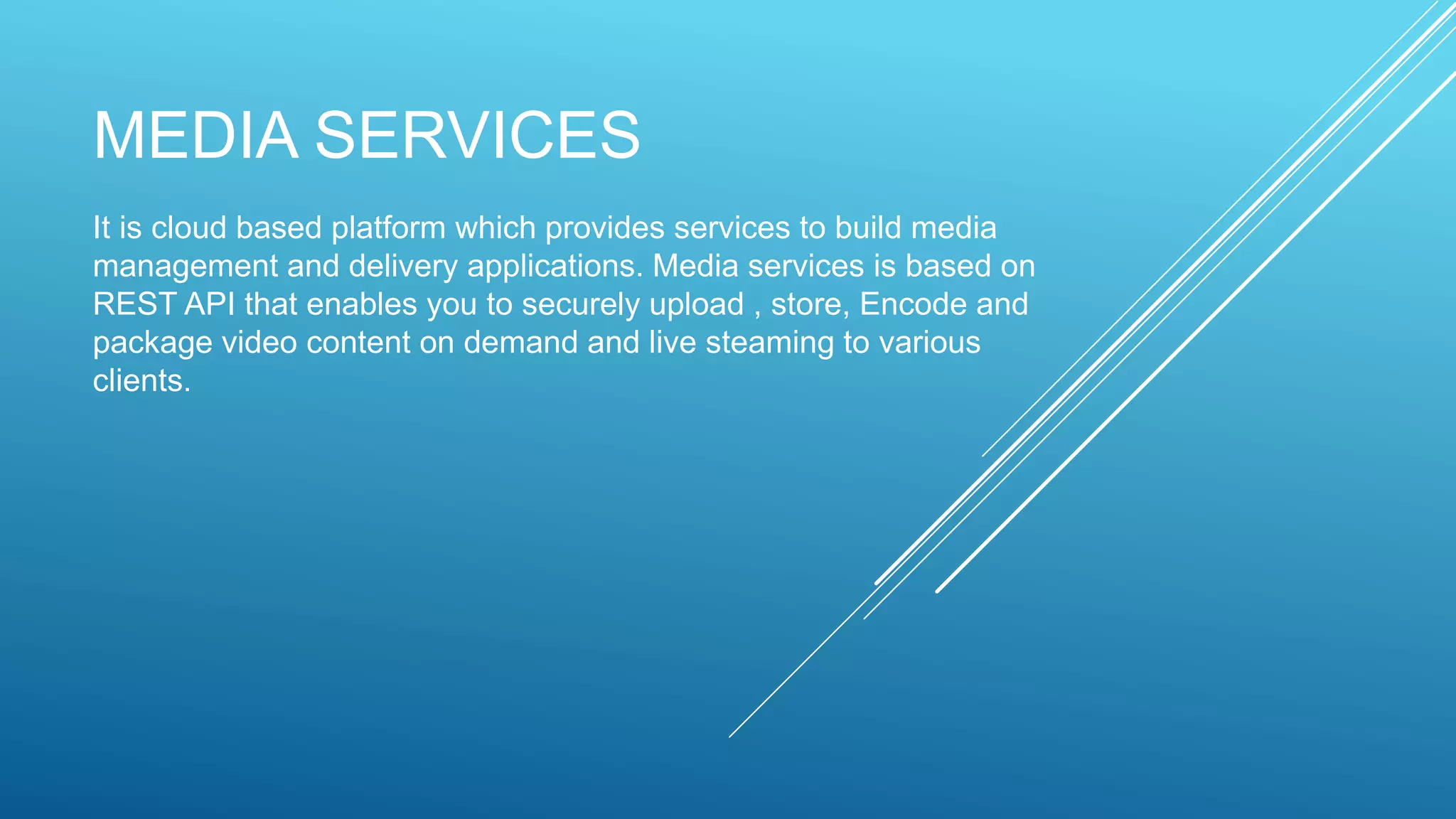 MEDIA SERVICES

It is cloud based platform which provides services to build media management and delivery applications. Media services is based on REST API that enables you to securely upload , store, Encode and package video content on demand and live steaming to various clients.